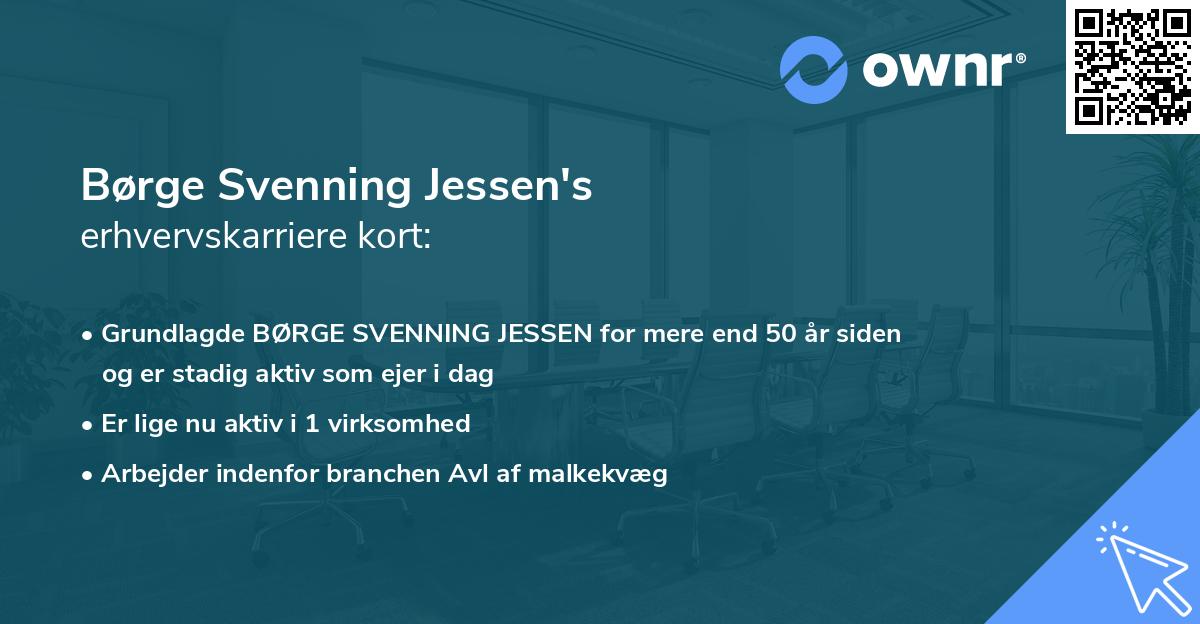 ownr®

Børge Svenning Jessen's
erhvervskarriere kort:

• Grundlagde BØRGE SVENNING JESSEN for mere end 50 år siden og er stadig aktiv som ejer i dag
• Er lige nu aktiv i 1 virksomhed
• Arbejder indenfor branchen Avl af malkekvæg